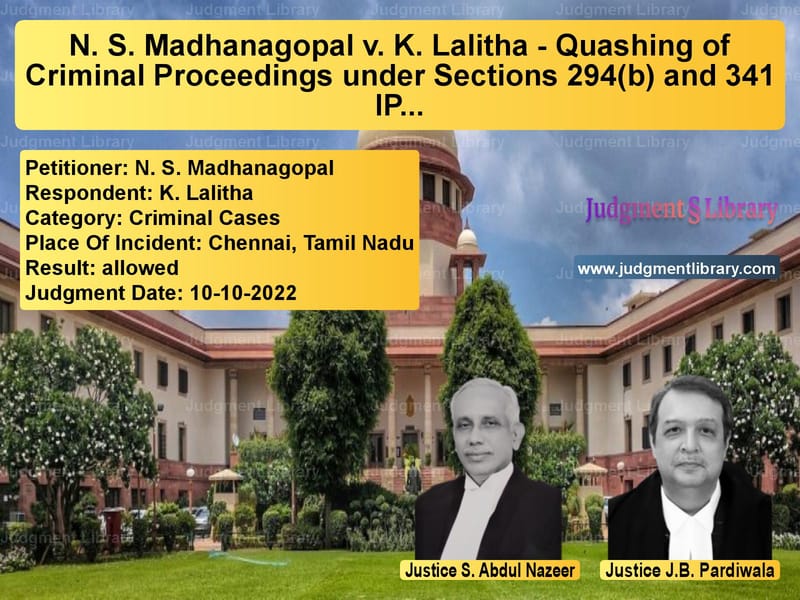 N. S. Madhanagopal v. K. Lalitha - Quashing of Criminal Proceedings under Sections 294(b) and 341 IP...

Petitioner: N. S. Madhanagopal
Respondent: K. Lalitha
Category: Criminal Cases
Place Of Incident: Chennai, Tamil Nadu
Result: allowed
Judgment Date: 10-10-2022

Judgment § Library

www.judgmentlibrary.com

Justice S. Abdul Nazeer

Justice J.B. Pardiwala

Judgment Library